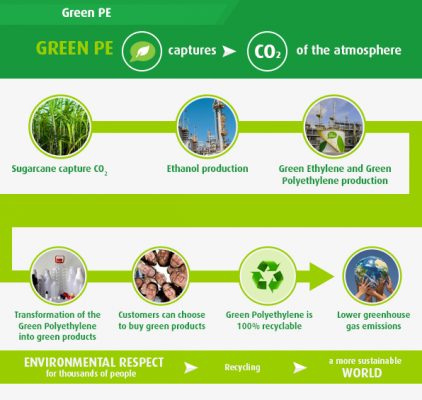 Green PE

GREEN PE captures $CO_2$ of the atmosphere

Sugarcane capture $CO_2$

Ethanol production

Green Ethylene and Green Polyethylene production

Transformation of the Green Polyethylene into green products

Customers can choose to buy green products

Green Polyethylene is 100% recyclable

Lower greenhouse gas emissions

ENVIRONMENTAL RESPECT for thousands of people

Recycling

a more sustainable WORLD